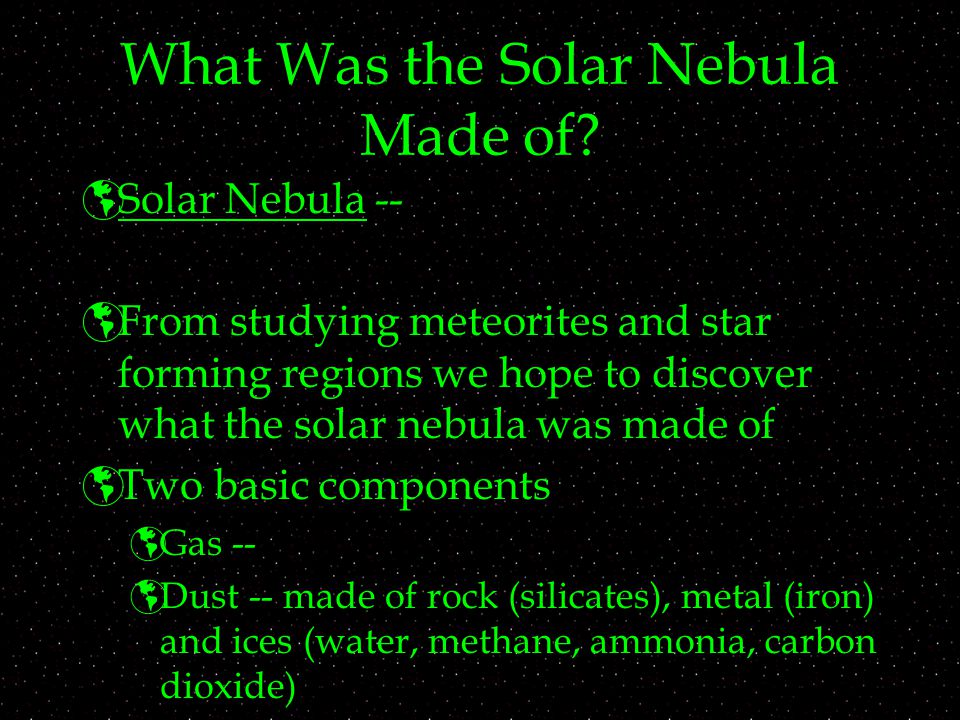 What Was the Solar Nebula Made of?

Solar Nebula --

From studying meteorites and star forming regions we hope to discover what the solar nebula was made of

Two basic components

Gas --

Dust -- made of rock (silicates), metal (iron) and ices (water, methane, ammonia, carbon dioxide)